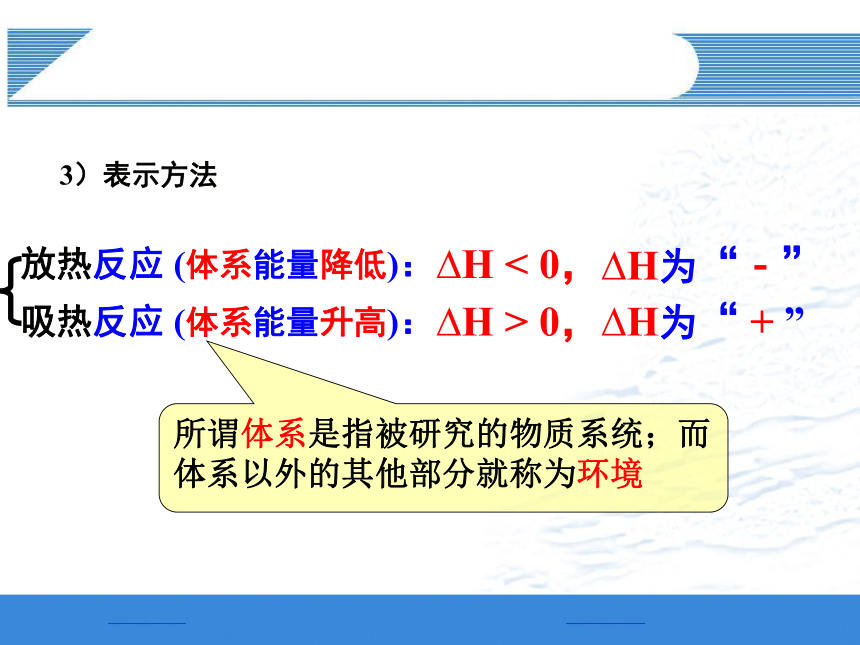 3）表示方法

放热反应 (体系能量降低)：$\Delta H < 0$，$\Delta H$为“ - ”
吸热反应 (体系能量升高)：$\Delta H > 0$，$\Delta H$为“ + ”

所谓体系是指被研究的物质系统；而体系以外的其他部分就称为环境